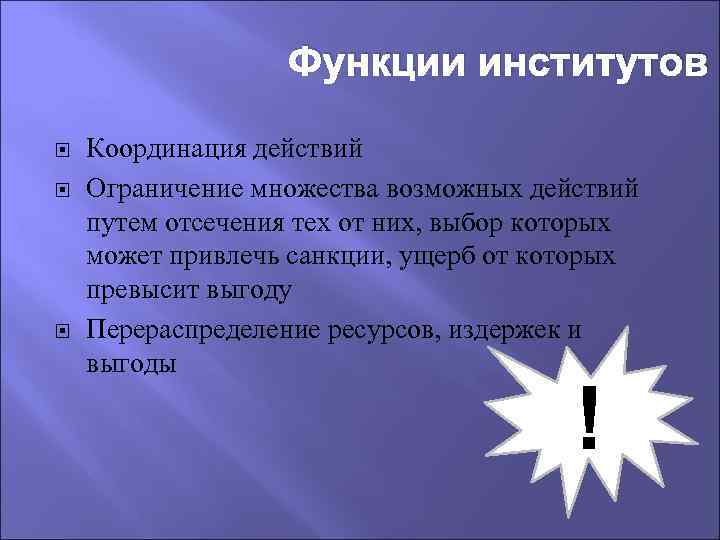 Функции институтов

Координация действий

Ограничение множества возможных действий путем отсечения тех от них, выбор которых может привлечь санкции, ущерб от которых превысит выгоду

Перераспределение ресурсов, издержек и выгоды

!